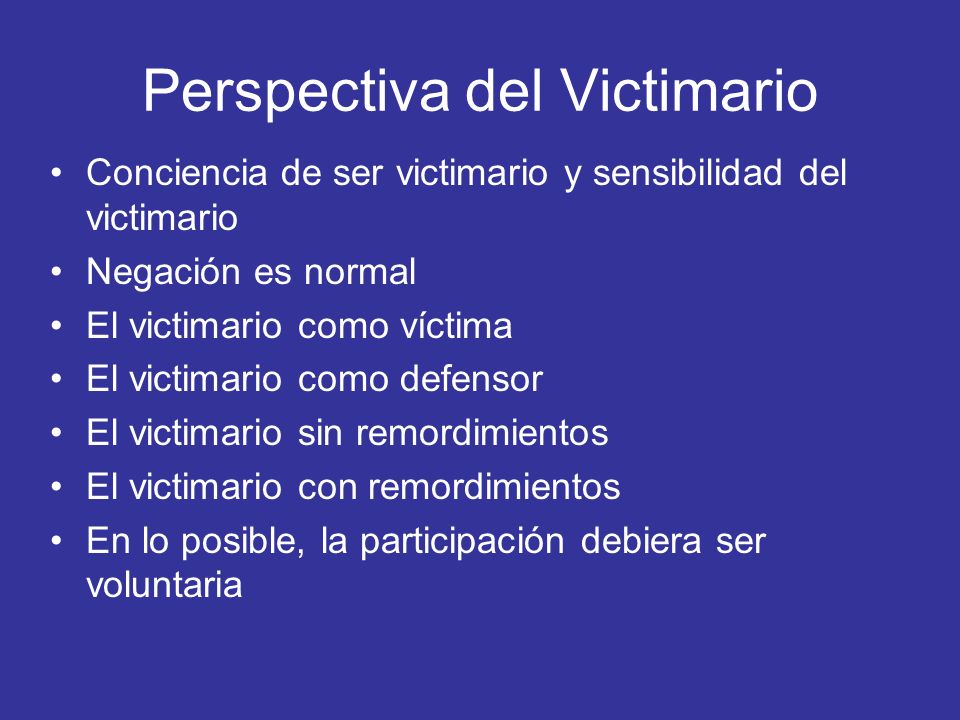 Perspectiva del Victimario

• Conciencia de ser victimario y sensibilidad del victimario
• Negación es normal
• El victimario como víctima
• El victimario como defensor
• El victimario sin remordimientos
• El victimario con remordimientos
• En lo posible, la participación debiera ser voluntaria